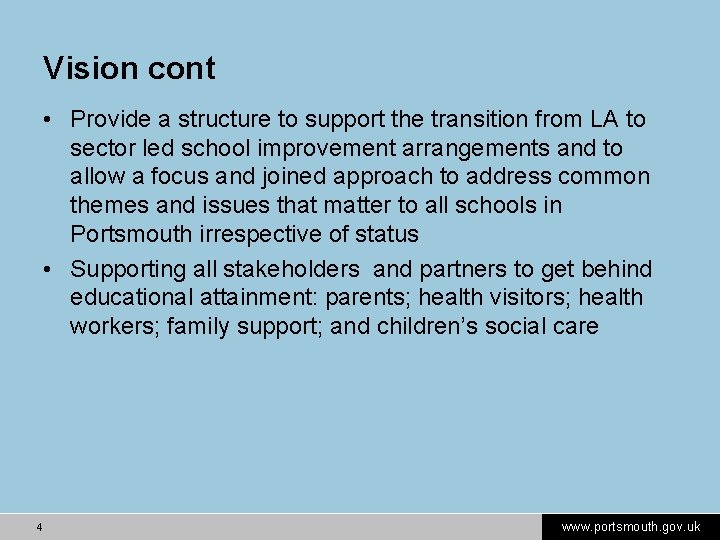 Vision cont

• Provide a structure to support the transition from LA to sector led school improvement arrangements and to allow a focus and joined approach to address common themes and issues that matter to all schools in Portsmouth irrespective of status

• Supporting all stakeholders and partners to get behind educational attainment: parents; health visitors; health workers; family support; and children's social care

4

www.portsmouth.gov.uk